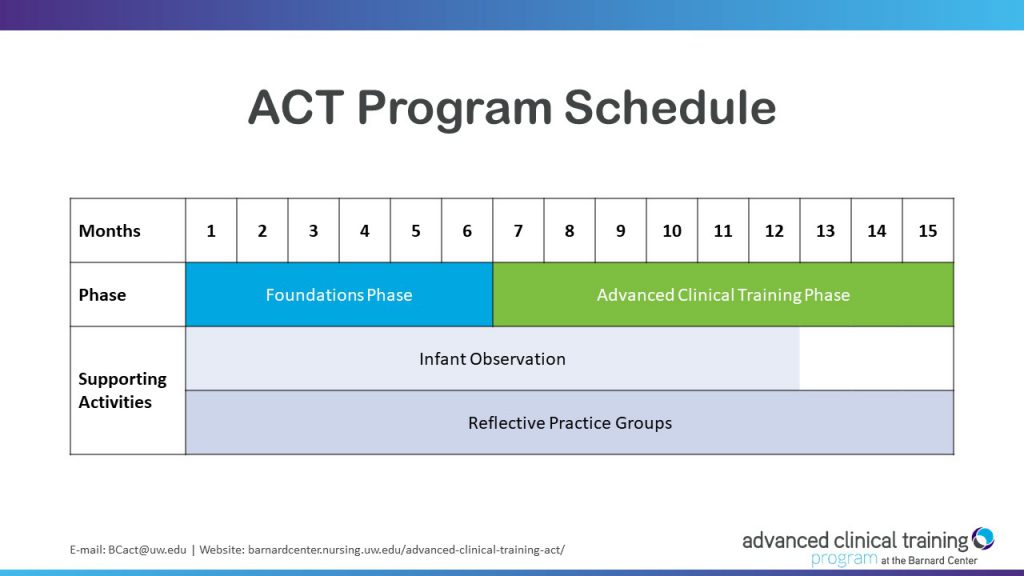 ACT Program Schedule

| Months | 1 | 2 | 3 | 4 | 5 | 6 | 7 | 8 | 9 | 10 | 11 | 12 | 13 | 14 | 15 |
|---|---|---|---|---|---|---|---|---|---|---|---|---|---|---|---|
| Phase | Foundations Phase | | | | | | Advanced Clinical Training Phase | | | | | | | | |
| Supporting Activities | Infant Observation | | | | | | | | | | | | | | |
| | Reflective Practice Groups | | | | | | | | | | | | | | |

E-mail: BCact@uw.edu | Website: barnardcenter.nursing.uw.edu/advanced-clinical-training-act/

advanced clinical training program at the Barnard Center